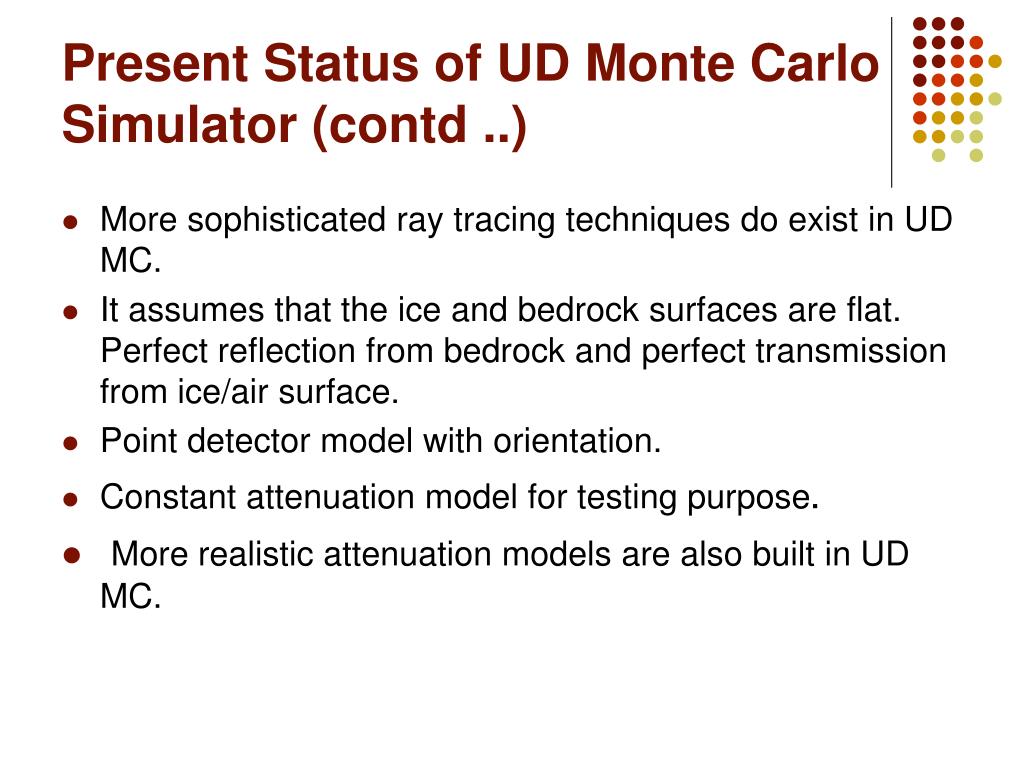 Present Status of UD Monte Carlo Simulator (contd ..)

- More sophisticated ray tracing techniques do exist in UD MC.
- It assumes that the ice and bedrock surfaces are flat. Perfect reflection from bedrock and perfect transmission from ice/air surface.
- Point detector model with orientation.
- Constant attenuation model for testing purpose.
- More realistic attenuation models are also built in UD MC.